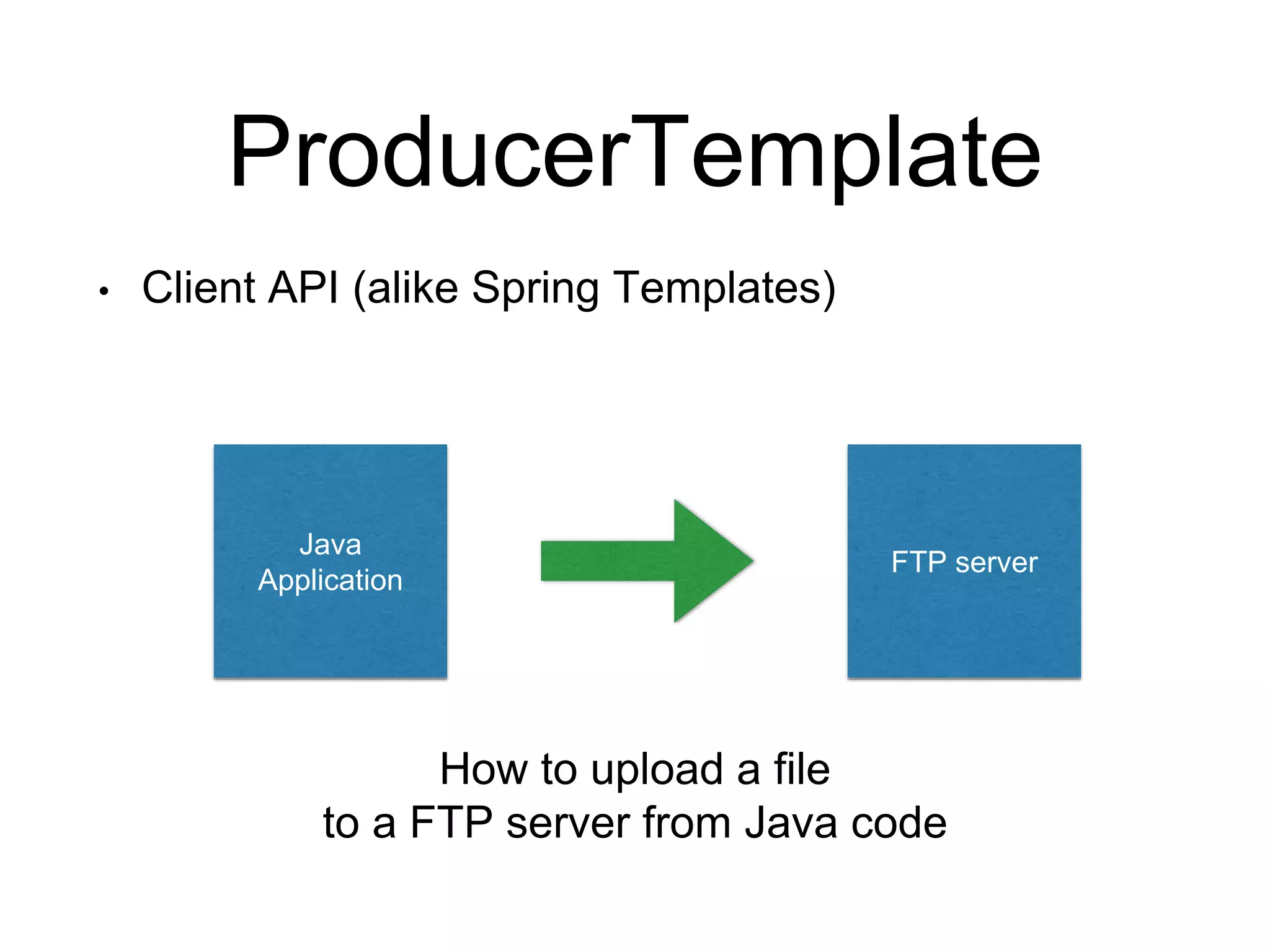 ProducerTemplate

• Client API (alike Spring Templates)

Java Application

FTP server

How to upload a file
to a FTP server from Java code